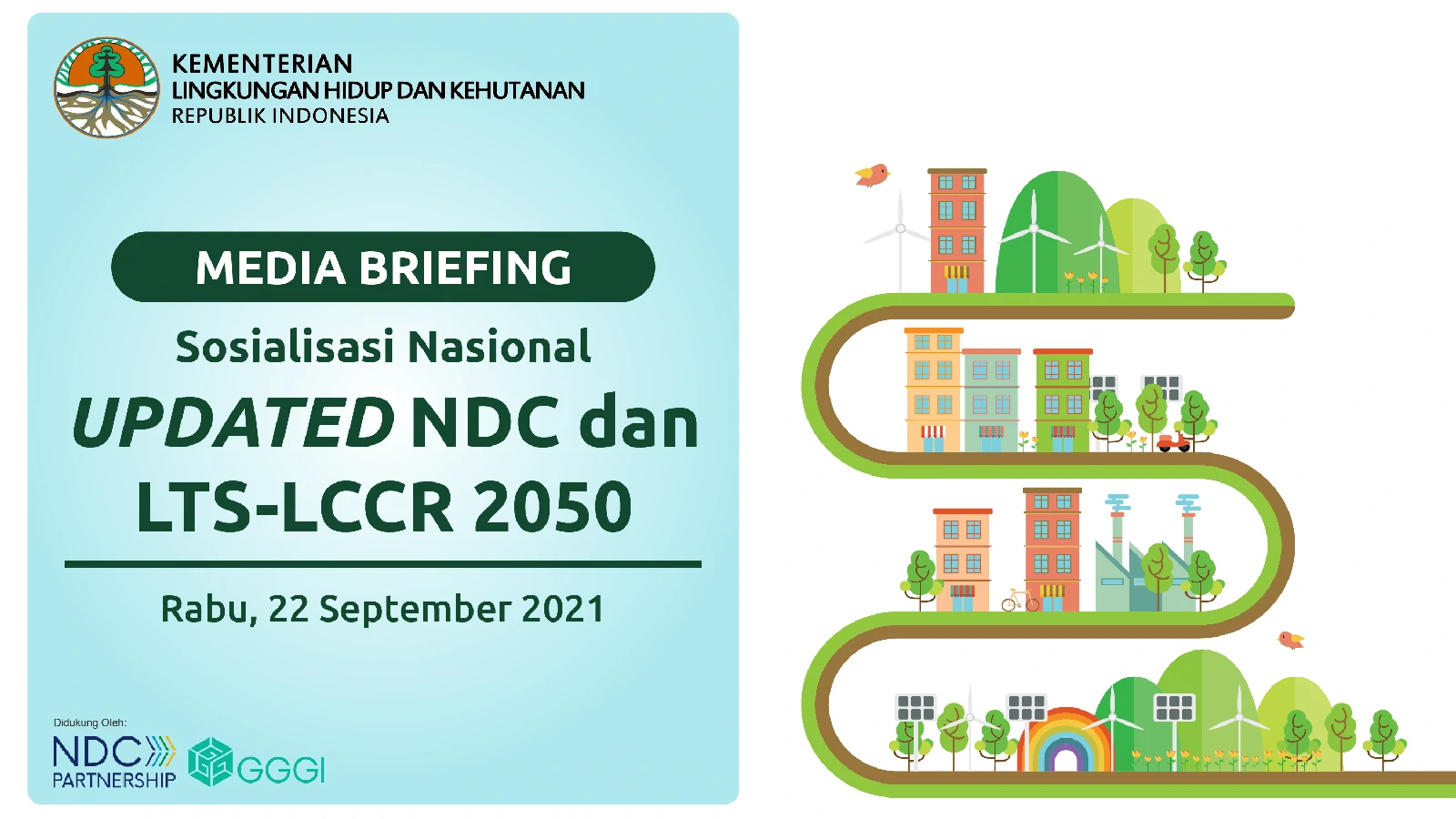 KEMENTERIAN
LINGKUNGAN HIDUP DAN KEHUTANAN
REPUBLIK INDONESIA

MEDIA BRIEFING

Sosialisasi Nasional

UPDATED NDC dan LTS-LCCR 2050

Rabu, 22 September 2021

Didukung Oleh:

NDC PARTNERSHIP

GGGI